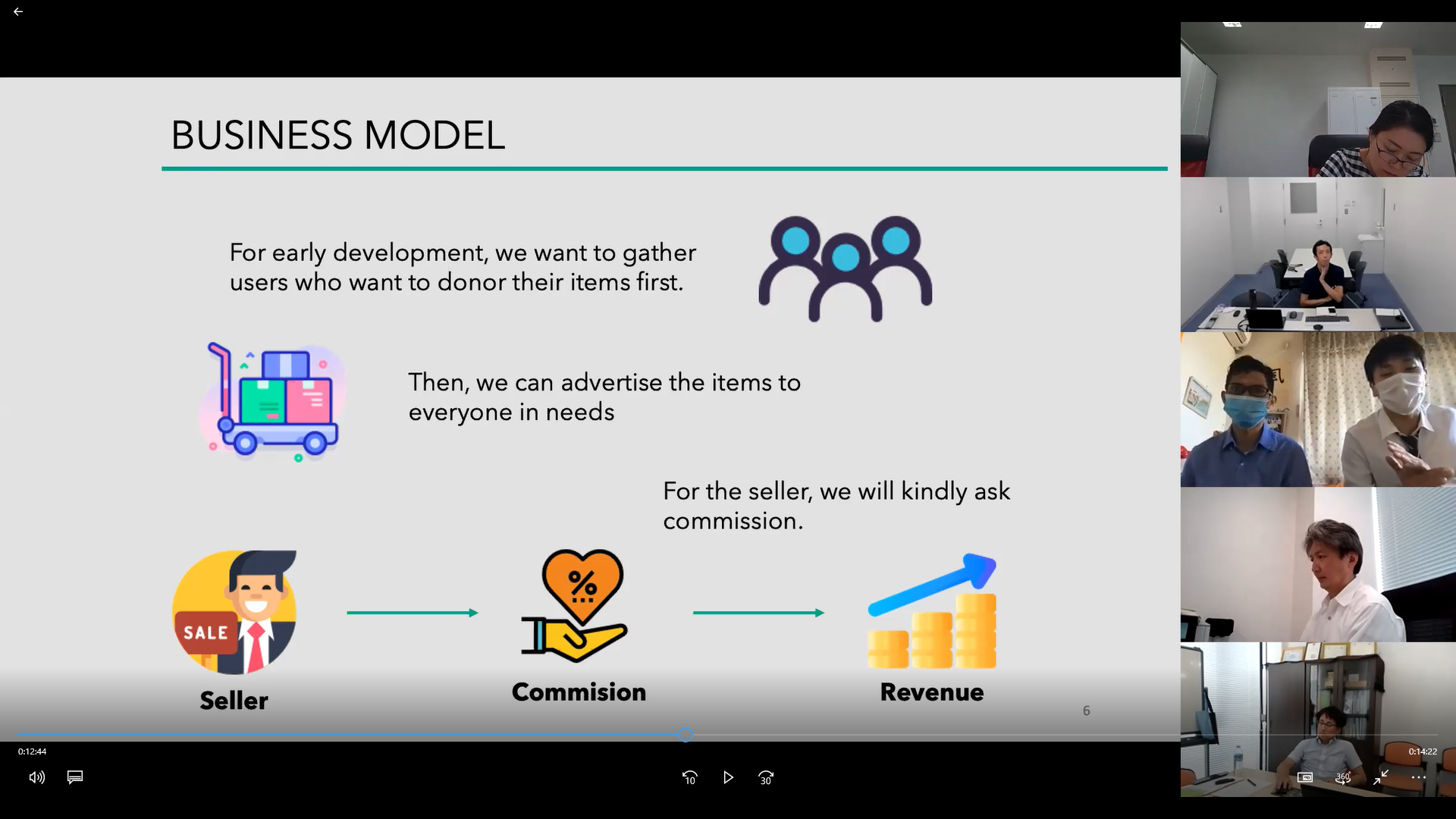 BUSINESS MODEL

For early development, we want to gather users who want to donor their items first.

Then, we can advertise the items to everyone in needs

For the seller, we will kindly ask commission.

SALE

%

Seller

Commision

Revenue

6

0:12:44

0:14:22

10

30

360